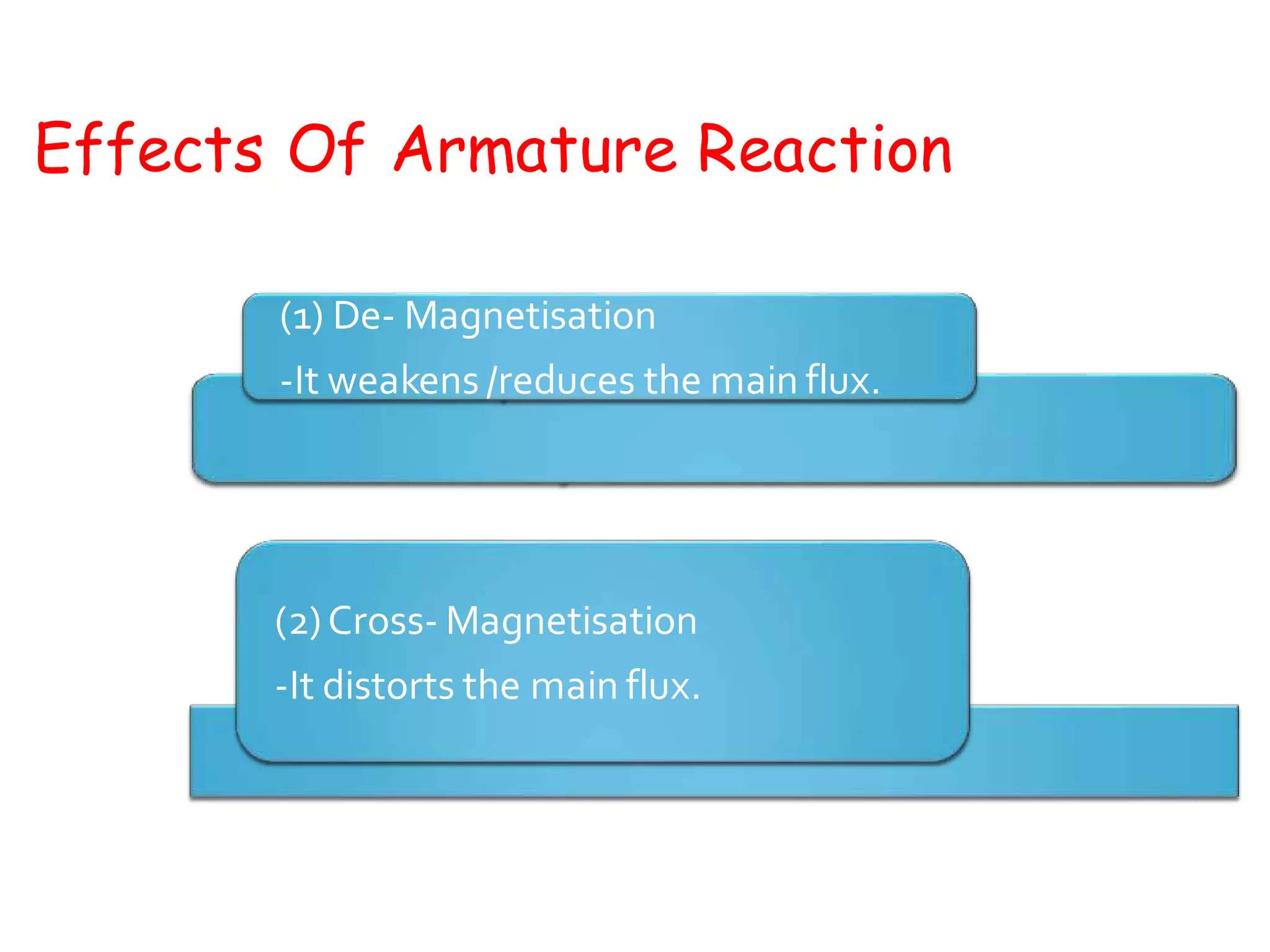 Effects Of Armature Reaction

(1) De- Magnetisation

-It weakens /reduces the main flux.

(2) Cross- Magnetisation

-It distorts the main flux.